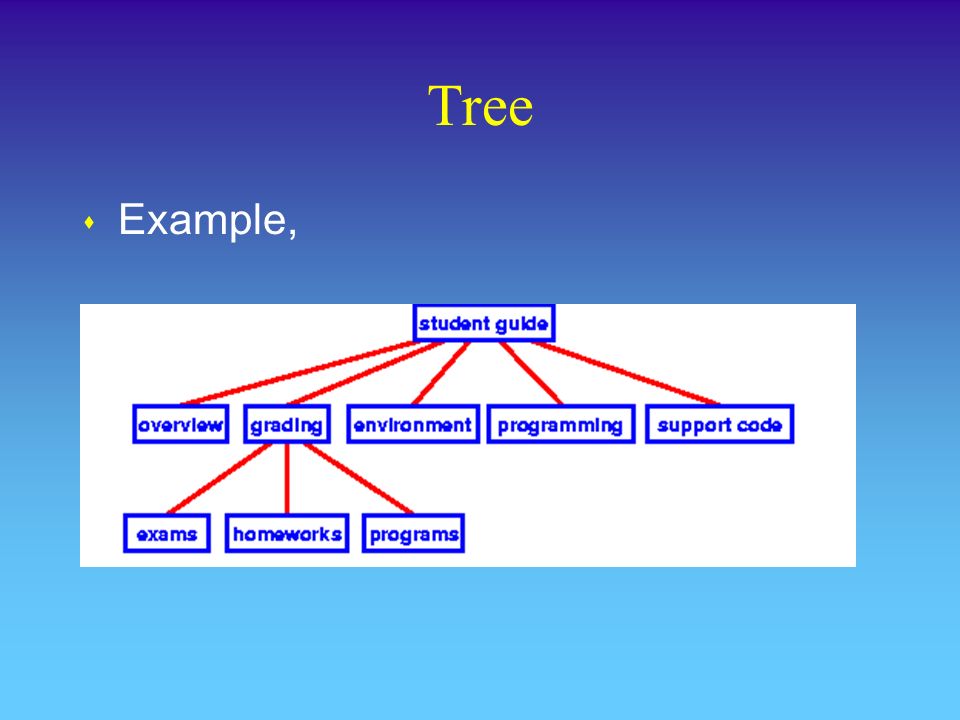 Tree

Example,

student guide

overview

grading

environment

programming

support code

exams

homeworks

programs